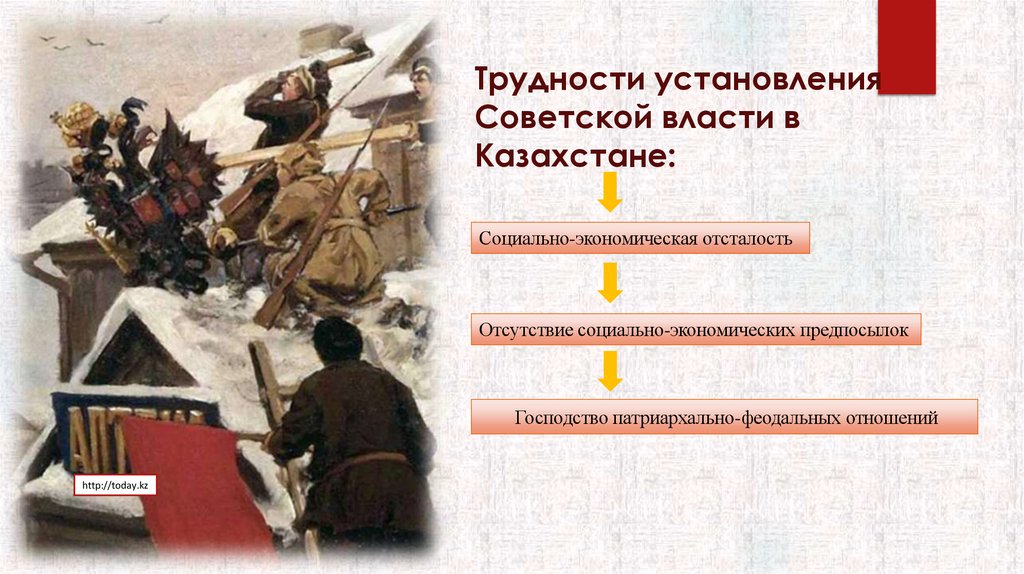 Трудности установления Советской власти в Казахстане:

Социально-экономическая отсталость

Отсутствие социально-экономических предпосылок

Господство патриархально-феодальных отношений

АПТЕКА

http://today.kz